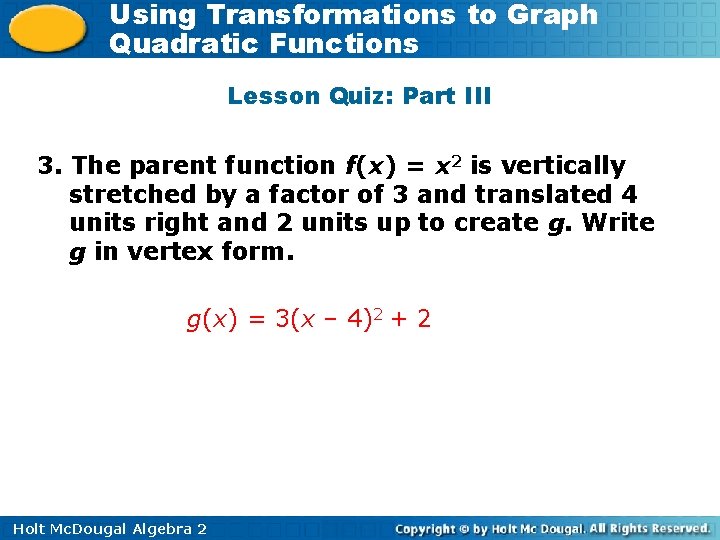 Using Transformations to Graph Quadratic Functions

Lesson Quiz: Part III

3. The parent function $f(x) = x^2$ is vertically stretched by a factor of 3 and translated 4 units right and 2 units up to create $g$. Write $g$ in vertex form.

$g(x) = 3(x - 4)^2 + 2$

Holt McDougal Algebra 2

Copyright © by Holt Mc Dougal. All Rights Reserved.